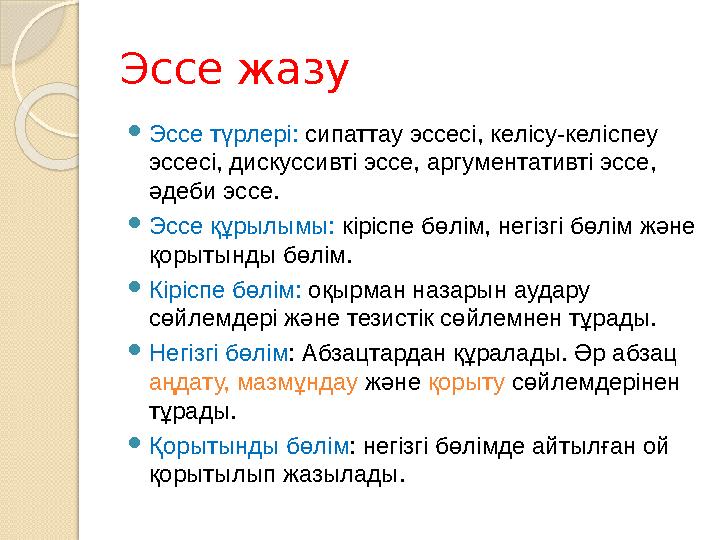 Эссе жазу

Эссе түрлері: сипаттау эссесі, келісу-келіспеу эссесі, дискуссивті эссе, аргументативті эссе, әдеби эссе.

Эссе құрылымы: кіріспе бөлім, негізгі бөлім және қорытынды бөлім.

Кіріспе бөлім: оқырман назарын аудару сөйлемдері және тезистік сөйлемнен тұрады.

Негізгі бөлім: Абзацтардан құралады. Әр абзац аңдату, мазмұндау және қорыту сөйлемдерінен тұрады.

Қорытынды бөлім: негізгі бөлімде айтылған ой қорытылып жазылады.